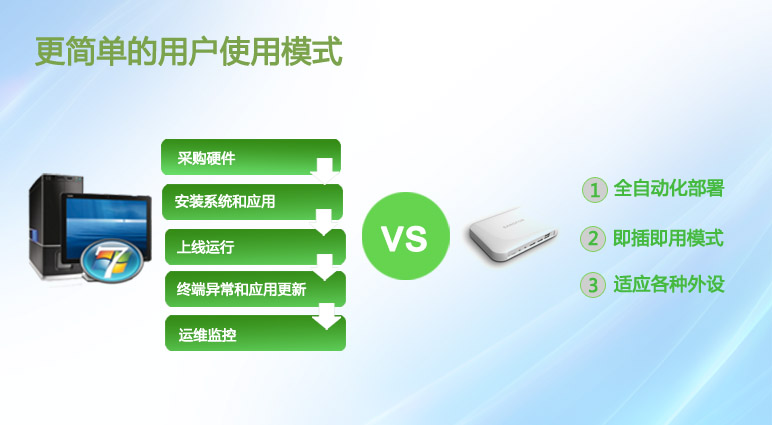 更简单的用户使用模式

采购硬件

安装系统和应用

上线运行

终端异常和应用更新

运维监控

VS

1 全自动化部署

2 即插即用模式

3 适应各种外设